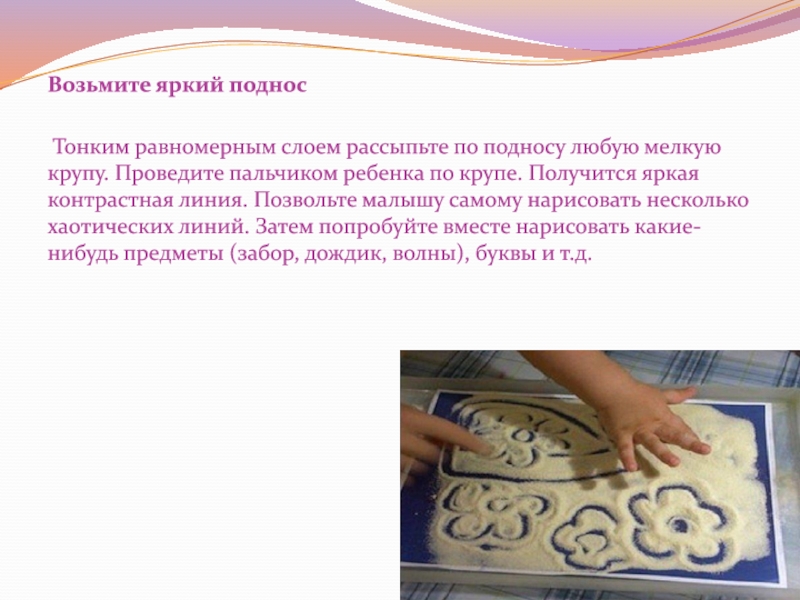 Возьмите яркий поднос

Тонким равномерным слоем рассыпьте по подносу любую мелкую крупу. Проведите пальчиком ребенка по крупе. Получится яркая контрастная линия. Позвольте малышу самому нарисовать несколько хаотических линий. Затем попробуйте вместе нарисовать какие-нибудь предметы (забор, дождик, волны), буквы и т.д.